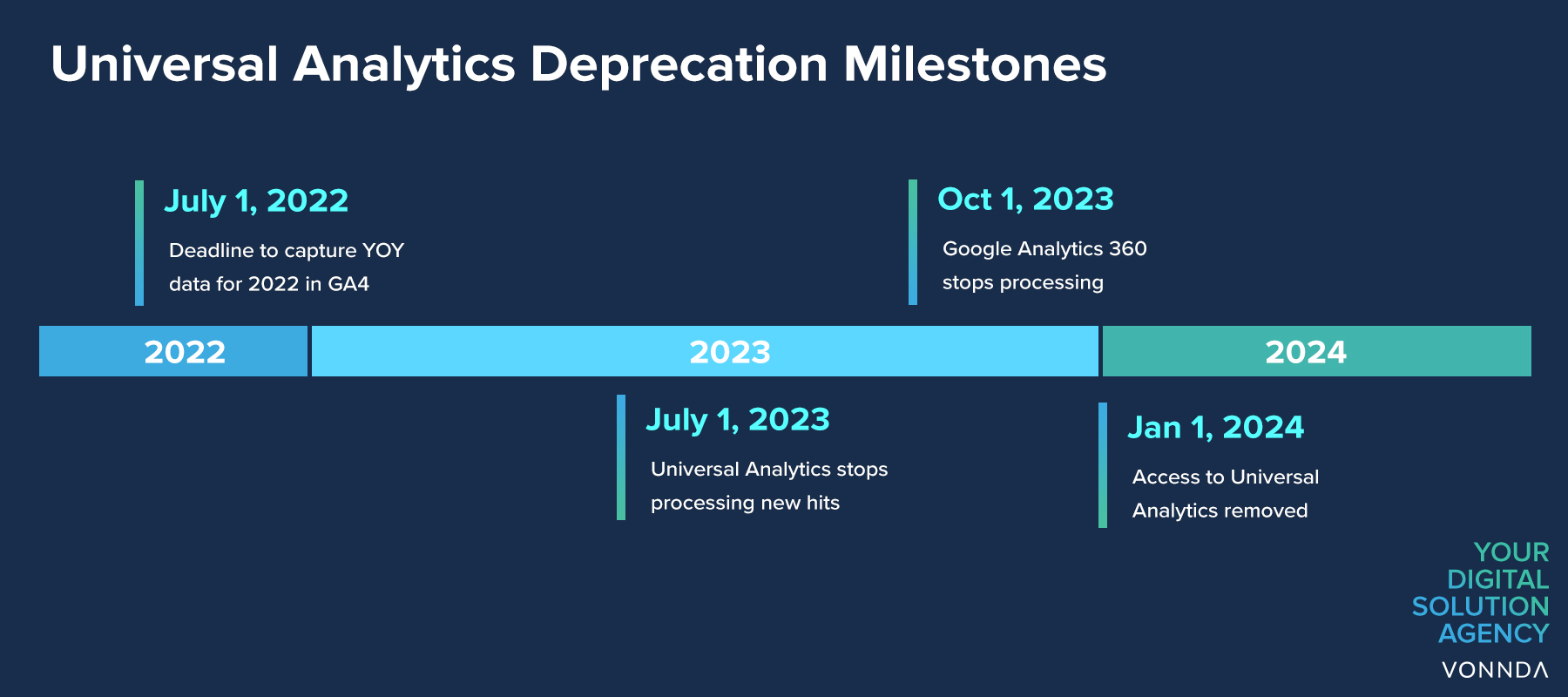 Universal Analytics Deprecation Milestones

July 1, 2022
Deadline to capture YOY data for 2022 in GA4

Oct 1, 2023
Google Analytics 360 stops processing

2022

2023

2024

July 1, 2023
Universal Analytics stops processing new hits

Jan 1, 2024
Access to Universal Analytics removed

YOUR DIGITAL SOLUTION AGENCY
VONNDA